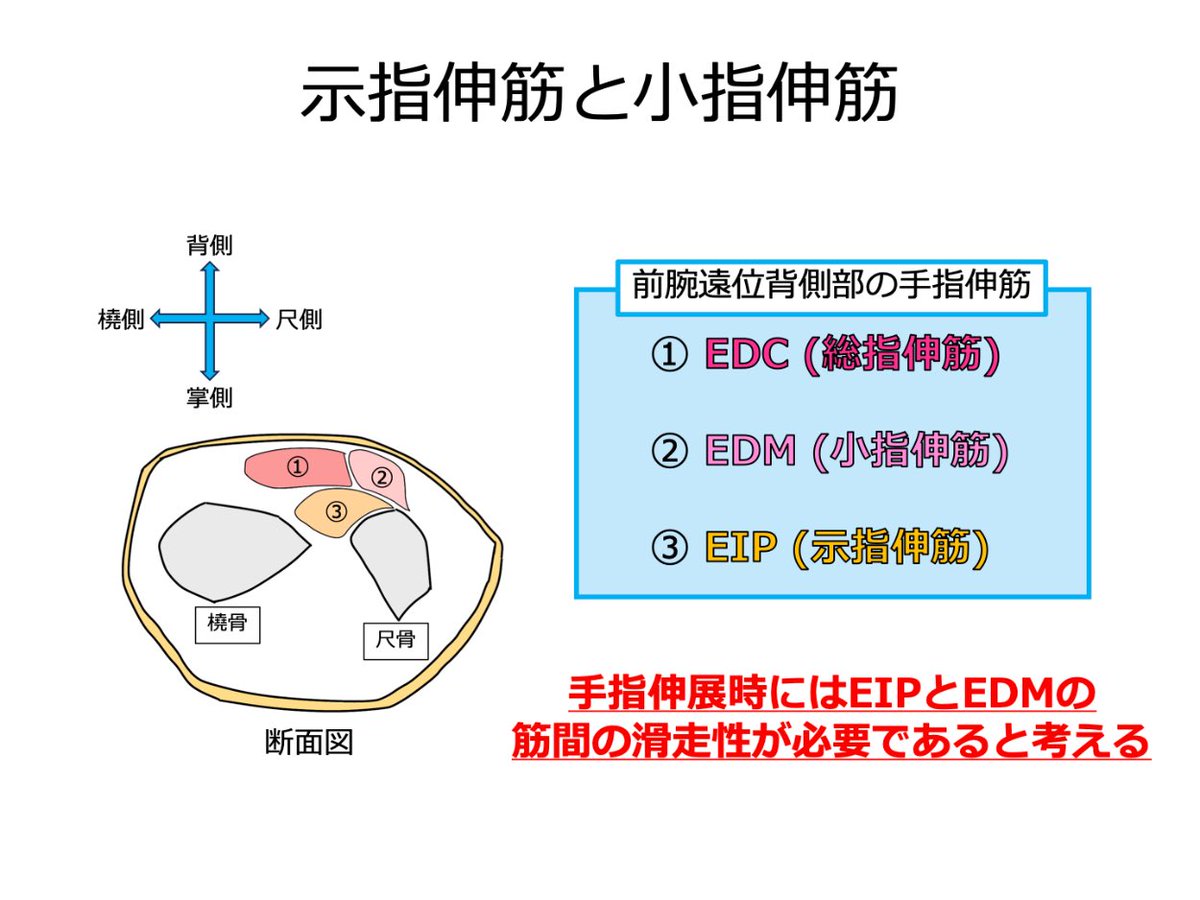 示指伸筋と小指伸筋

背側
橈側
尺側
掌側

①
②
③

橈骨
尺骨

断面図

前腕遠位背側部の手指伸筋

① EDC (総指伸筋)

② EDM (小指伸筋)

③ EIP (示指伸筋)

手指伸展時にはEIPとEDMの筋間の滑走性が必要であると考える